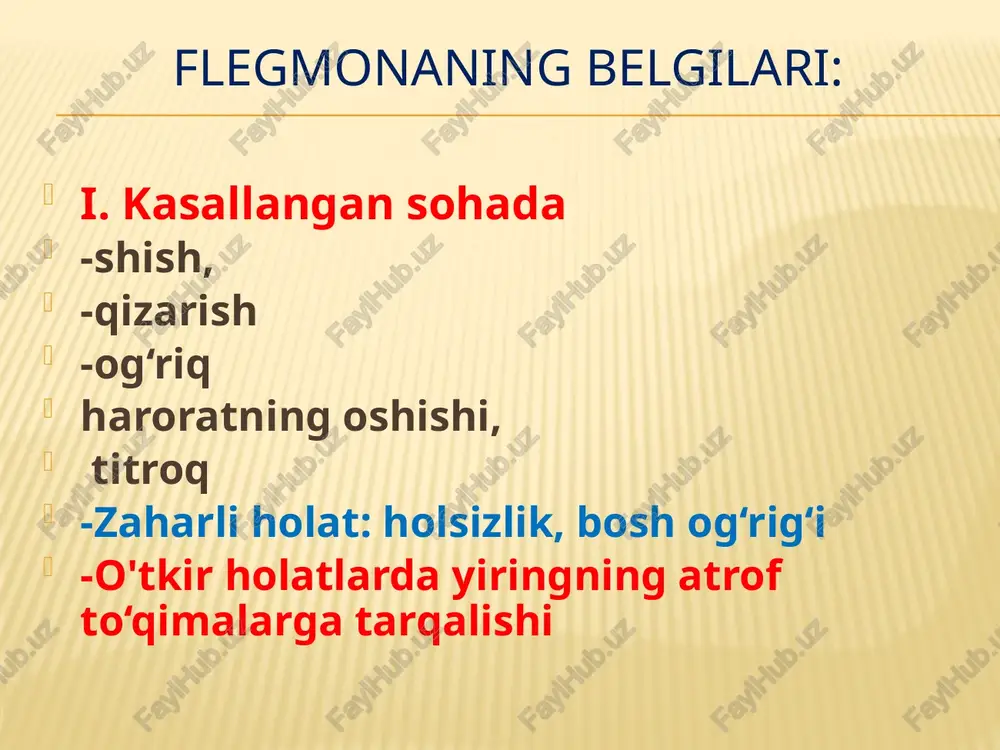 FLEGMONANING BELGILARI:

I. Kasallangan sohada
-shish,
-qizarish
-og‘riq
haroratning oshishi,
titroq
-Zaharli holat: holsizlik, bosh og‘rig‘i
-O'tkir holatlarda yiringning atrof to‘qimalarga tarqalishi

FaylHub.uz